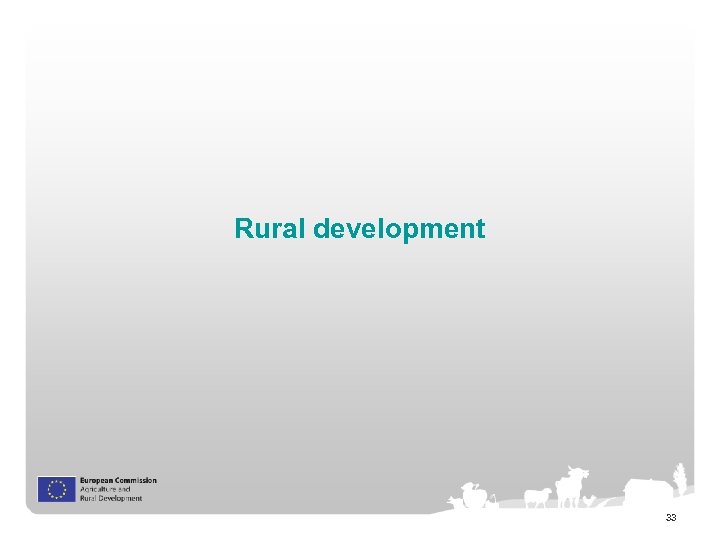 Rural development

European Commission
Agriculture and
Rural Development

33